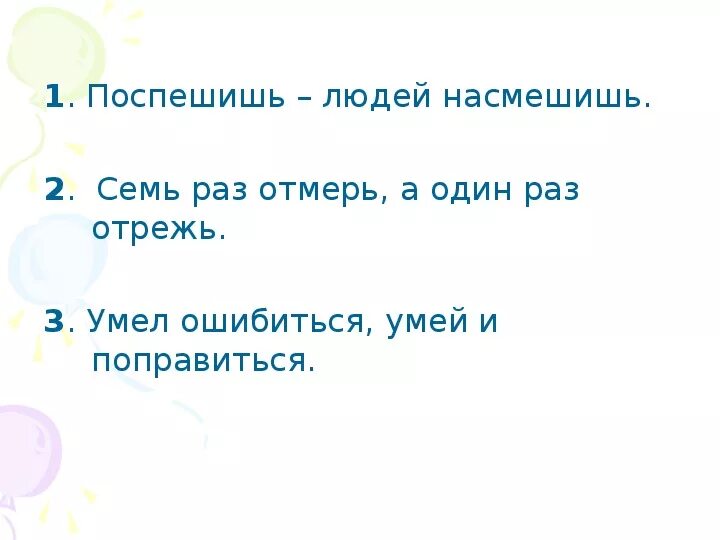 1. Поспешишь – людей насмешишь.

2. Семь раз отмерь, а один раз отрежь.

3. Умел ошибиться, умей и поправиться.